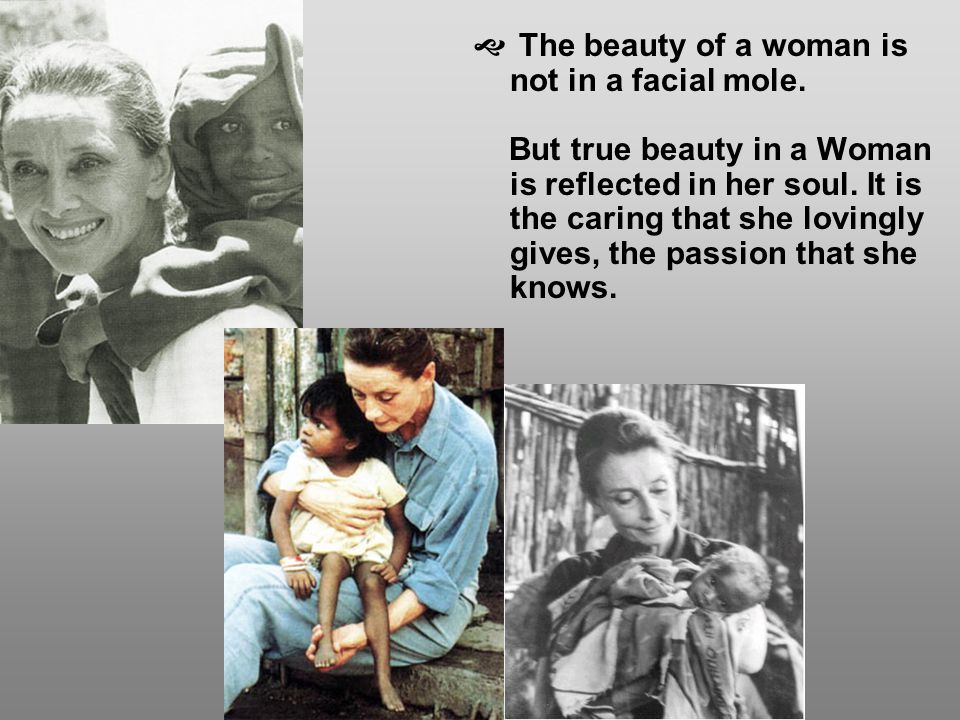 The beauty of a woman is not in a facial mole.

But true beauty in a Woman is reflected in her soul. It is the caring that she lovingly gives, the passion that she knows.